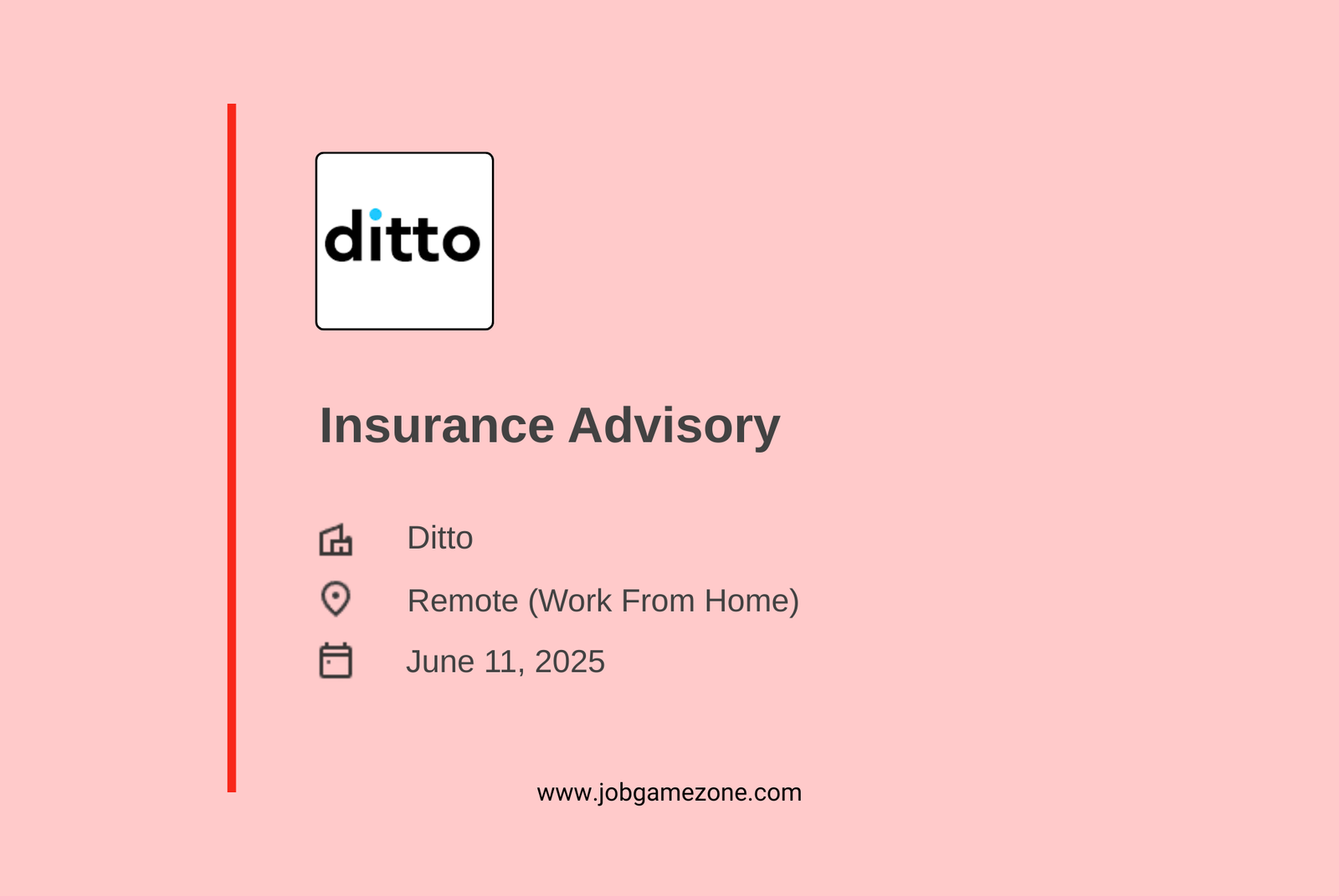 ditto

Insurance Advisory

Ditto

Remote (Work From Home)

June 11, 2025

www.jobgamezone.com